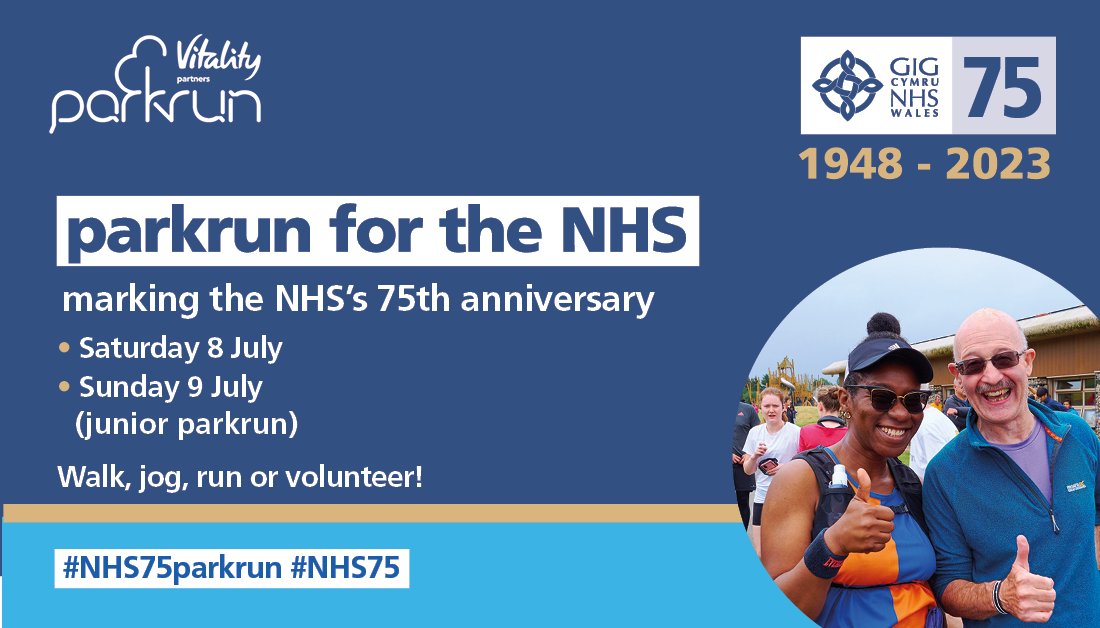 Vitality partners
parkrun

GIG CYMRU NHS WALES 75
1948 - 2023

parkrun for the NHS

marking the NHS's 75th anniversary

• Saturday 8 July
• Sunday 9 July (junior parkrun)

Walk, jog, run or volunteer!

#NHS75parkrun #NHS75